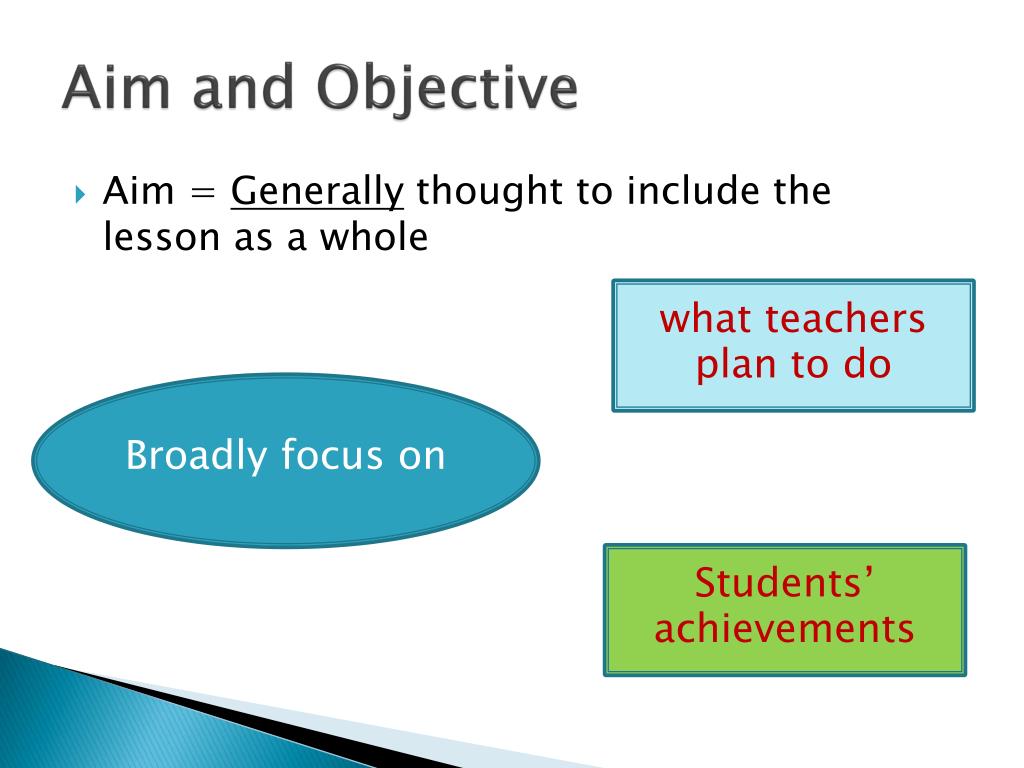 Aim and Objective

Aim = Generally thought to include the lesson as a whole

what teachers plan to do

Broadly focus on

Students' achievements